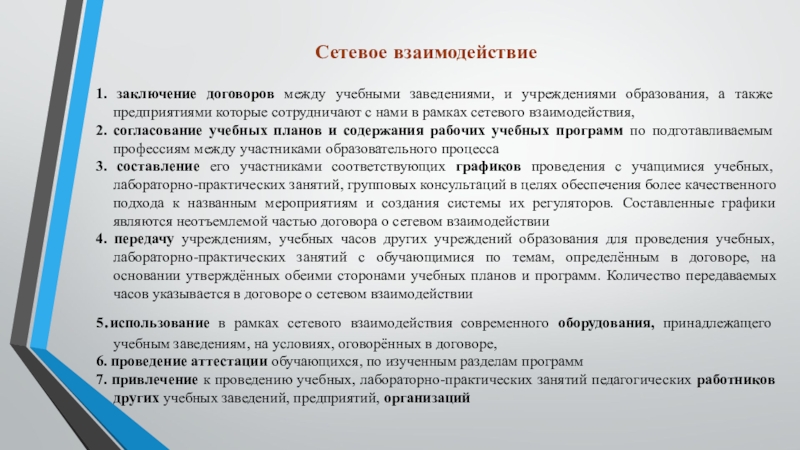 Сетевое взаимодействие

1. заключение договоров между учебными заведениями, и учреждениями образования, а также предприятиями которые сотрудничают с нами в рамках сетевого взаимодействия,
2. согласование учебных планов и содержания рабочих учебных программ по подготавливаемым профессиям между участниками образовательного процесса
3. составление его участниками соответствующих графиков проведения с учащимися учебных, лабораторно-практических занятий, групповых консультаций в целях обеспечения более качественного подхода к названным мероприятиям и создания системы их регуляторов. Составленные графики являются неотъемлемой частью договора о сетевом взаимодействии
4. передачу учреждениям, учебных часов других учреждений образования для проведения учебных, лабораторно-практических занятий с обучающимися по темам, определённым в договоре, на основании утверждённых обеими сторонами учебных планов и программ. Количество передаваемых часов указывается в договоре о сетевом взаимодействии

5. использование в рамках сетевого взаимодействия современного оборудования, принадлежащего учебным заведениям, на условиях, оговорённых в договоре,
6. проведение аттестации обучающихся, по изученным разделам программ
7. привлечение к проведению учебных, лабораторно-практических занятий педагогических работников других учебных заведений, предприятий, организаций